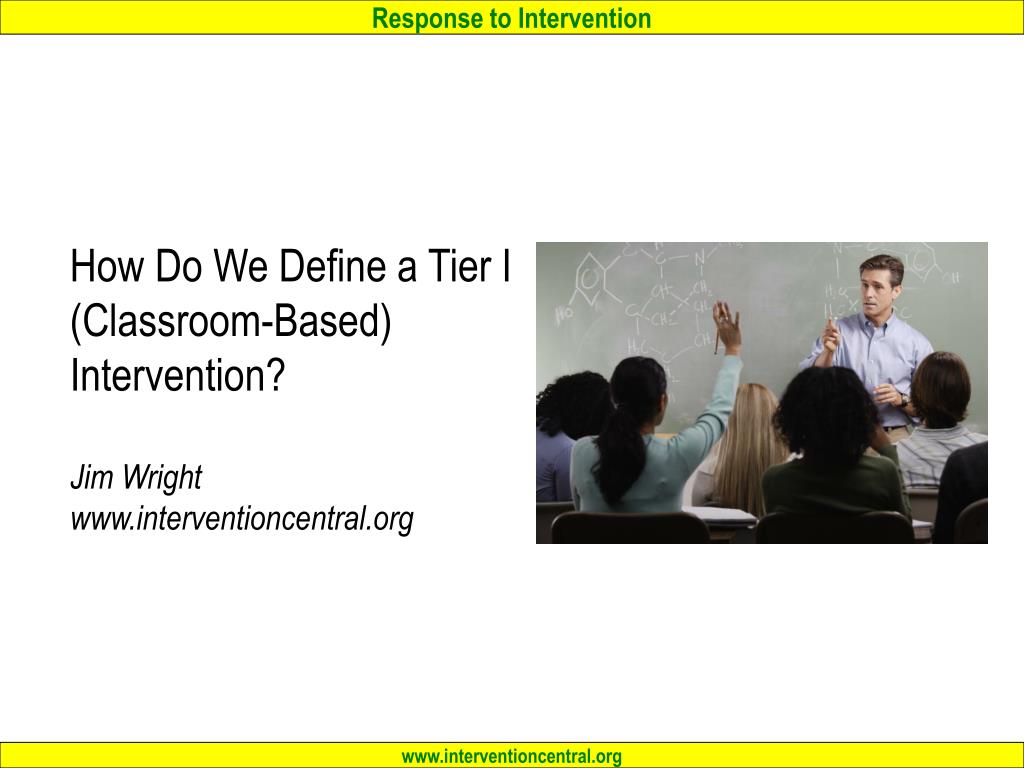 Response to Intervention

How Do We Define a Tier I (Classroom-Based) Intervention?

Jim Wright
www.interventioncentral.org

www.interventioncentral.org